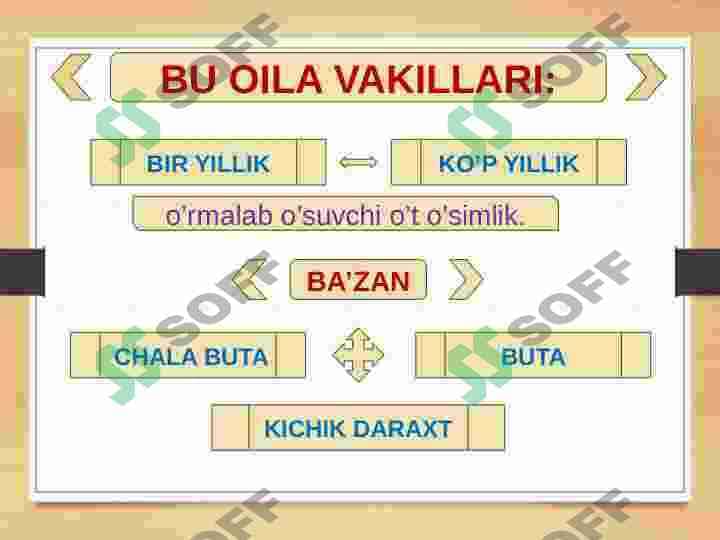 BU OILA VAKILLARI:

BIR YILLIK

KO'P YILLIK

o'rmalab o'suvchi o't o'simlik.

BA'ZAN

CHALA BUTA

BUTA

KICHIK DARAXT

SOFF SOFF SOFF SOFF SOFF SOFF